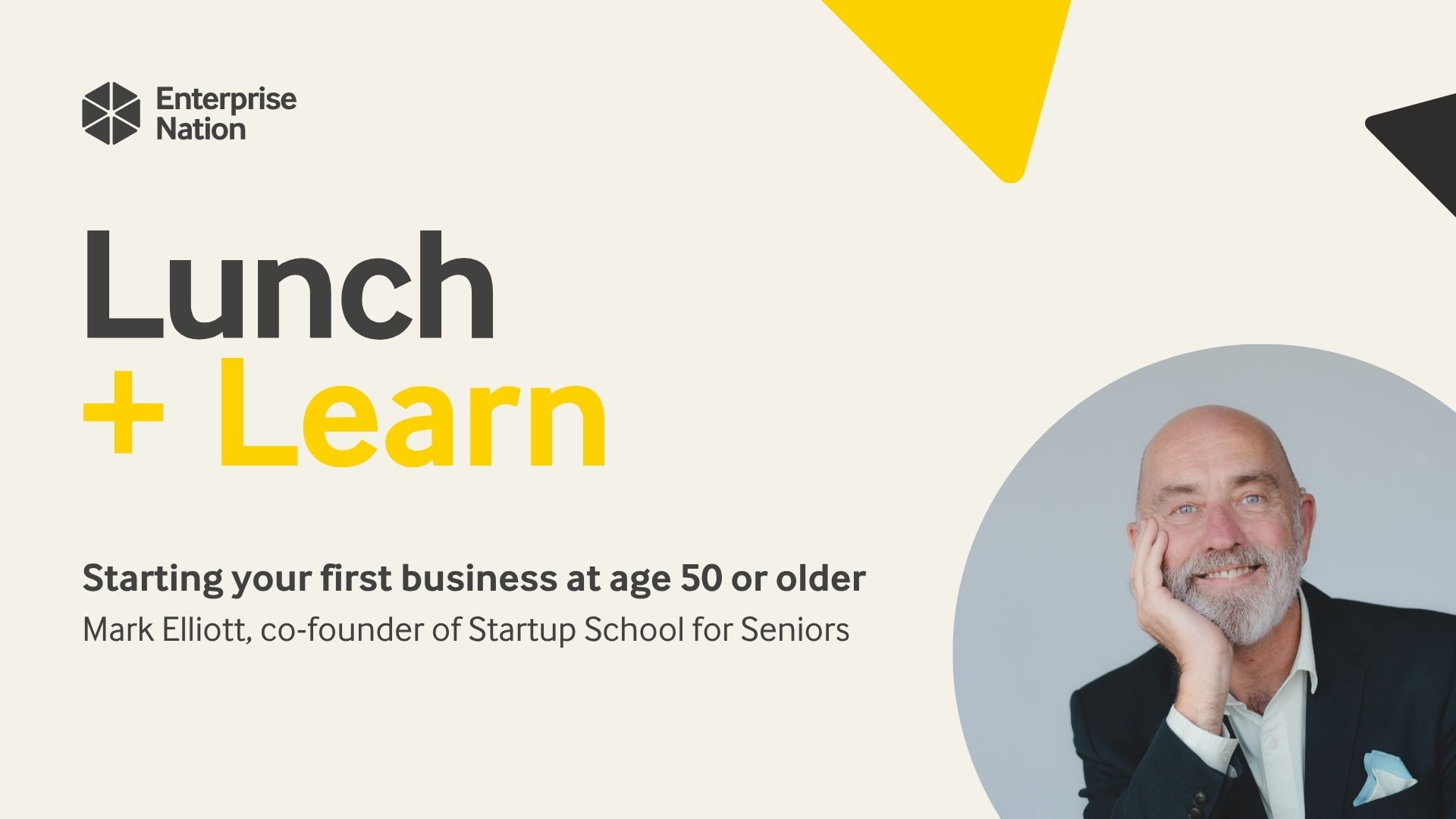 Enterprise Nation

Lunch
+ Learn

Starting your first business at age 50 or older
Mark Elliott, co-founder of Startup School for Seniors